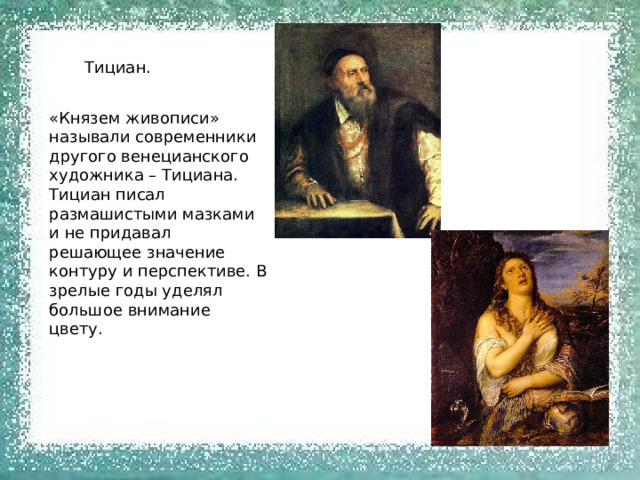 Тициан.

«Князем живописи» называли современники другого венецианского художника – Тициана. Тициан писал размашистыми мазками и не придавал решающее значение контуру и перспективе. В зрелые годы уделял большое внимание цвету.